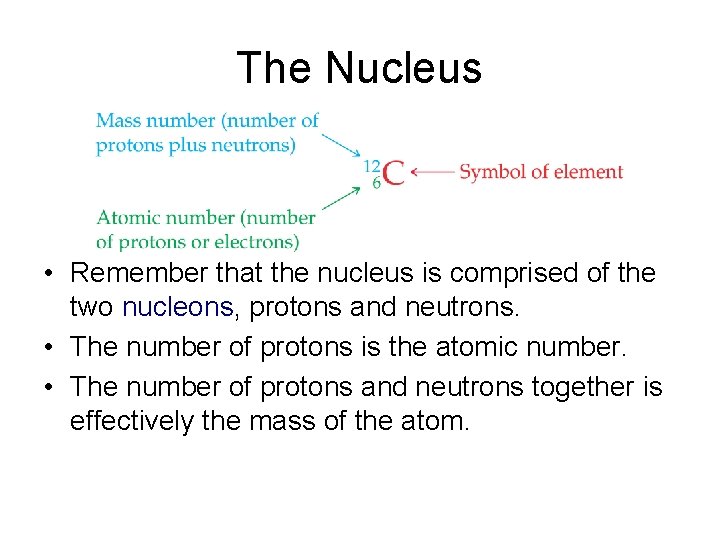 The Nucleus

Mass number (number of protons plus neutrons)

$^{12}_{6}C$

Symbol of element

Atomic number (number of protons or electrons)

• Remember that the nucleus is comprised of the two nucleons, protons and neutrons.
• The number of protons is the atomic number.
• The number of protons and neutrons together is effectively the mass of the atom.